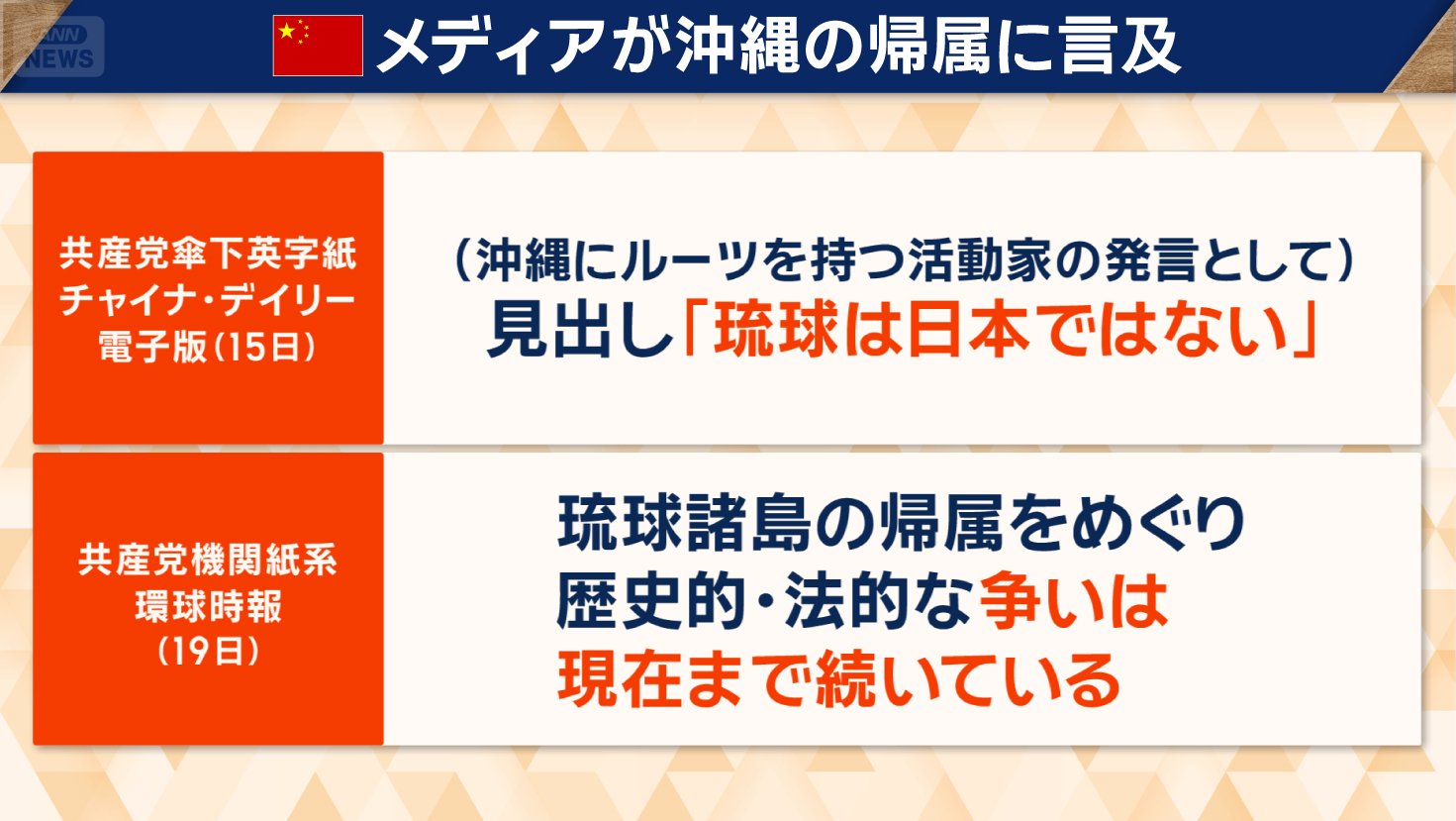 ANN NEWS

メディアが沖縄の帰属に言及

共産党傘下英字紙
チャイナ・デイリー
電子版（15日）

（沖縄にルーツを持つ活動家の発言として）
見出し「琉球は日本ではない」

共産党機関紙系
環球時報
（19日）

琉球諸島の帰属をめぐり
歴史的・法的な争いは
現在まで続いている